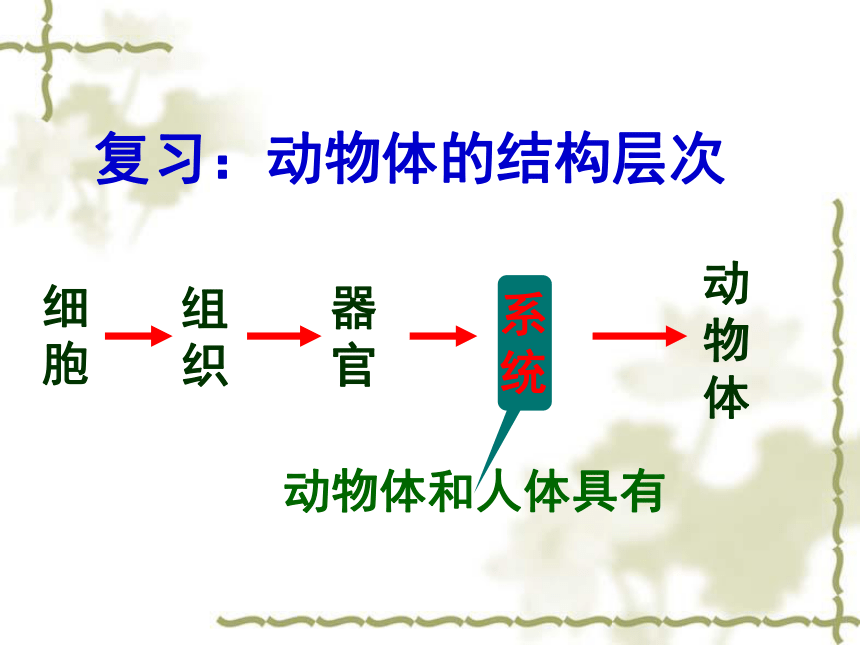 复习：动物体的结构层次

细胞 → 组织 → 器官 → 系统 → 动物体

动物体和人体具有